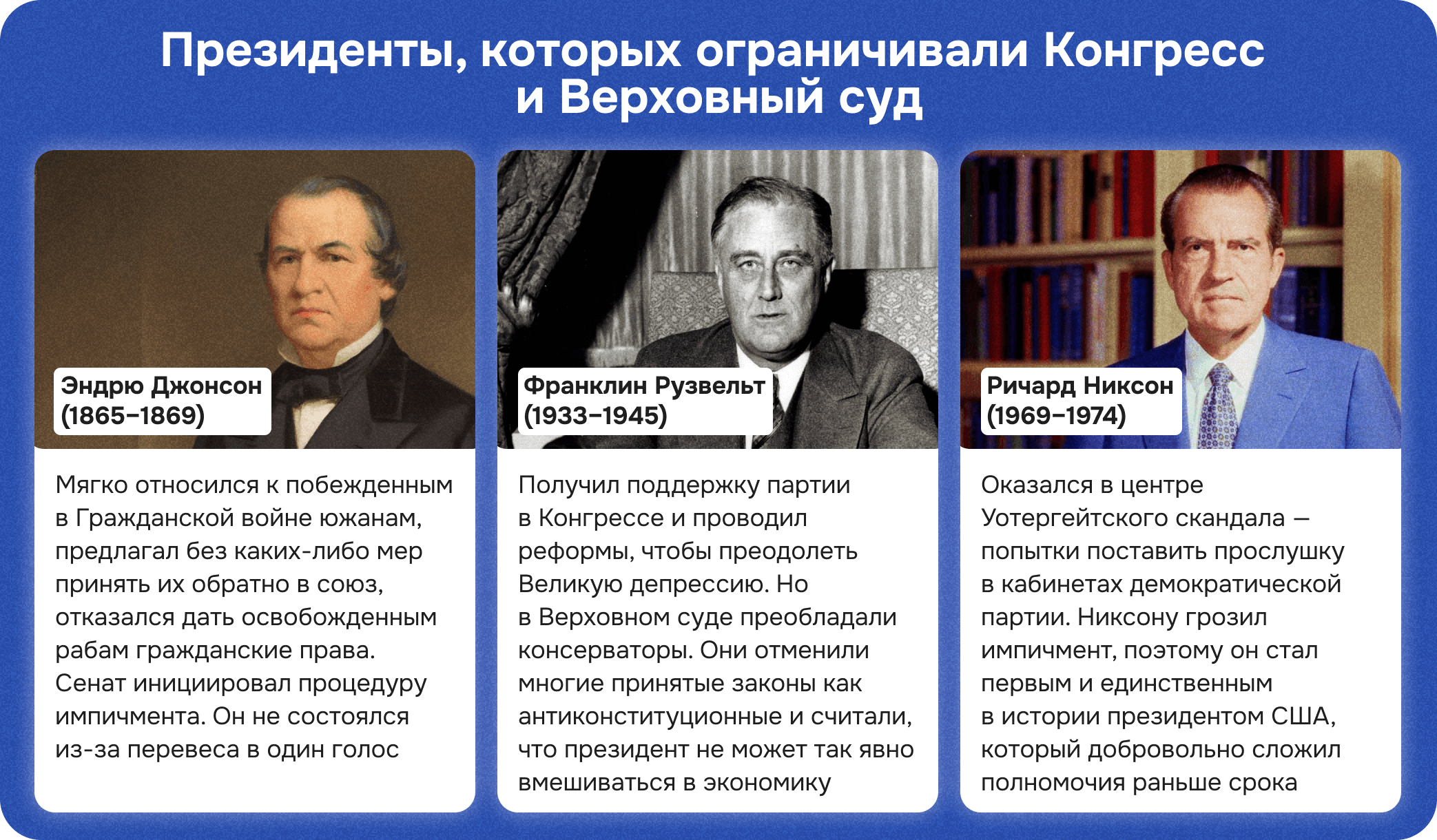 Президенты, которых ограничивали Конгресс и Верховный суд

Эндрю Джонсон (1865–1869)

Мягко относился к побежденным в Гражданской войне южанам, предлагал без каких-либо мер принять их обратно в союз, отказался дать освобожденным рабам гражданские права. Сенат инициировал процедуру импичмента. Он не состоялся из-за перевеса в один голос

Франклин Рузвельт (1933–1945)

Получил поддержку партии в Конгрессе и проводил реформы, чтобы преодолеть Великую депрессию. Но в Верховном суде преобладали консерваторы. Они отменили многие принятые законы как антиконституционные и считали, что президент не может так явно вмешиваться в экономику

Ричард Никсон (1969–1974)

Оказался в центре Уотергейтского скандала — попытки поставить прослушку в кабинетах демократической партии. Никсону грозил импичмент, поэтому он стал первым и единственным в истории президентом США, который добровольно сложил полномочия раньше срока